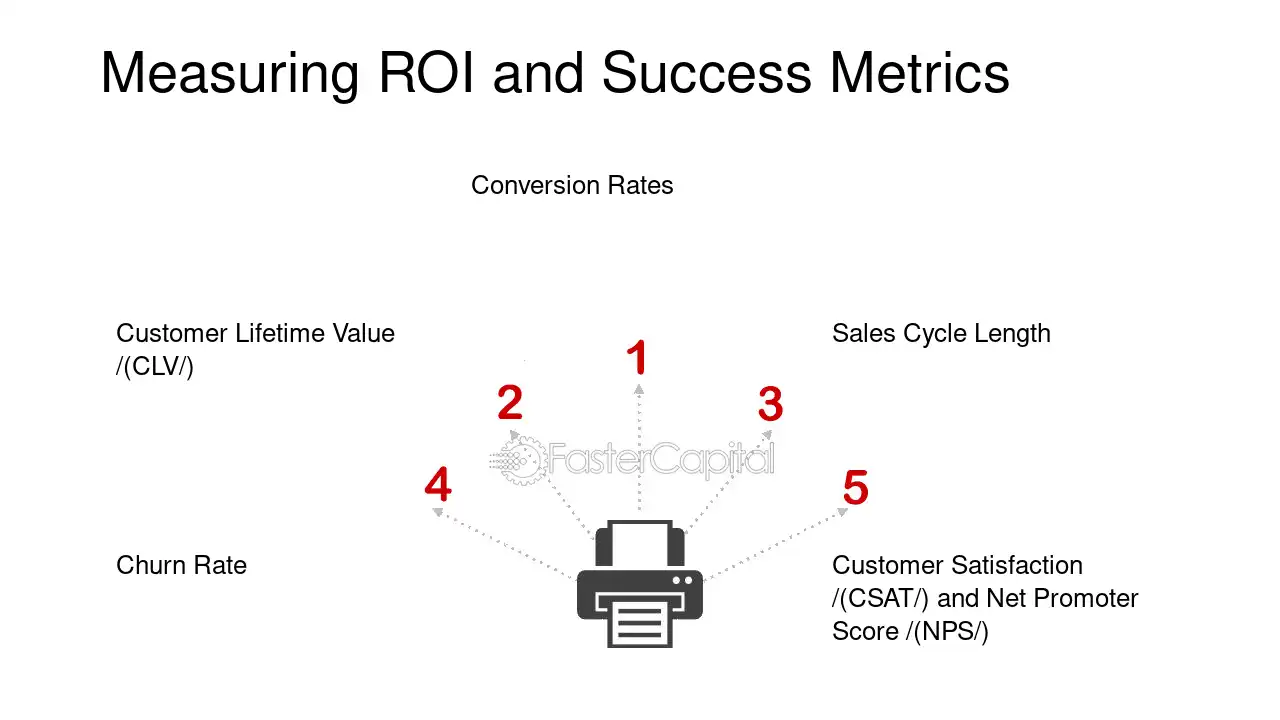 Measuring ROI and Success Metrics

Conversion Rates

Customer Lifetime Value /(CLV/)

Sales Cycle Length

1

2

3

4

5

Churn Rate

Customer Satisfaction /(CSAT/) and Net Promoter Score /(NPS/)

FasterCapital